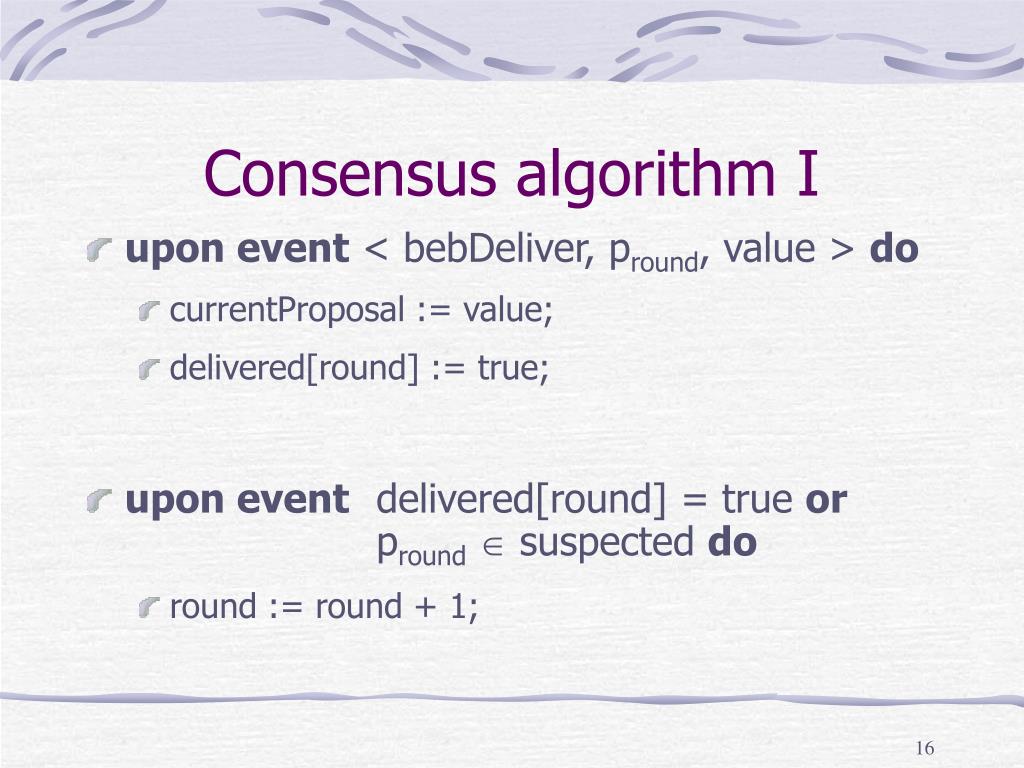 Consensus algorithm I

upon event < bebDeliver, $p_{round}$, value > do

currentProposal := value;

delivered[round] := true;

upon event delivered[round] = true or $p_{round} \in$ suspected do

round := round + 1;

16